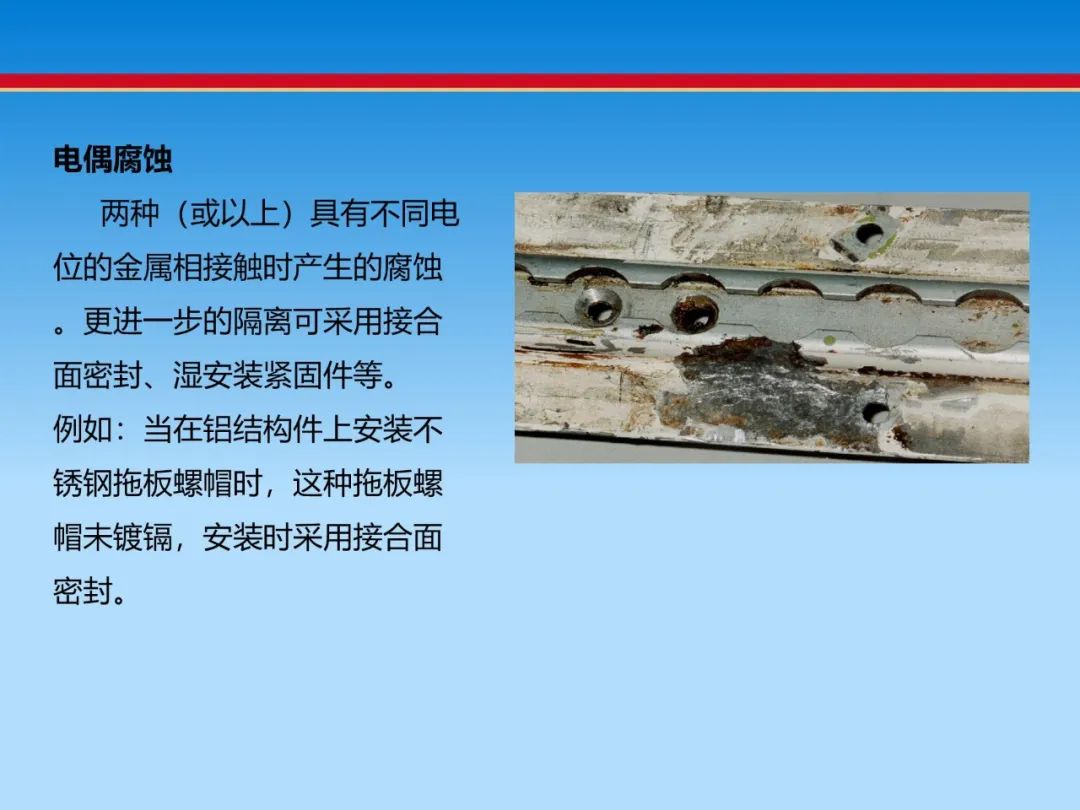 电偶腐蚀

两种（或以上）具有不同电位的金属相接触时产生的腐蚀。更进一步的隔离可采用接合面密封、湿安装紧固件等。
例如：当在铝结构件上安装不锈钢拖板螺帽时，这种拖板螺帽未镀镉，安装时采用接合面密封。